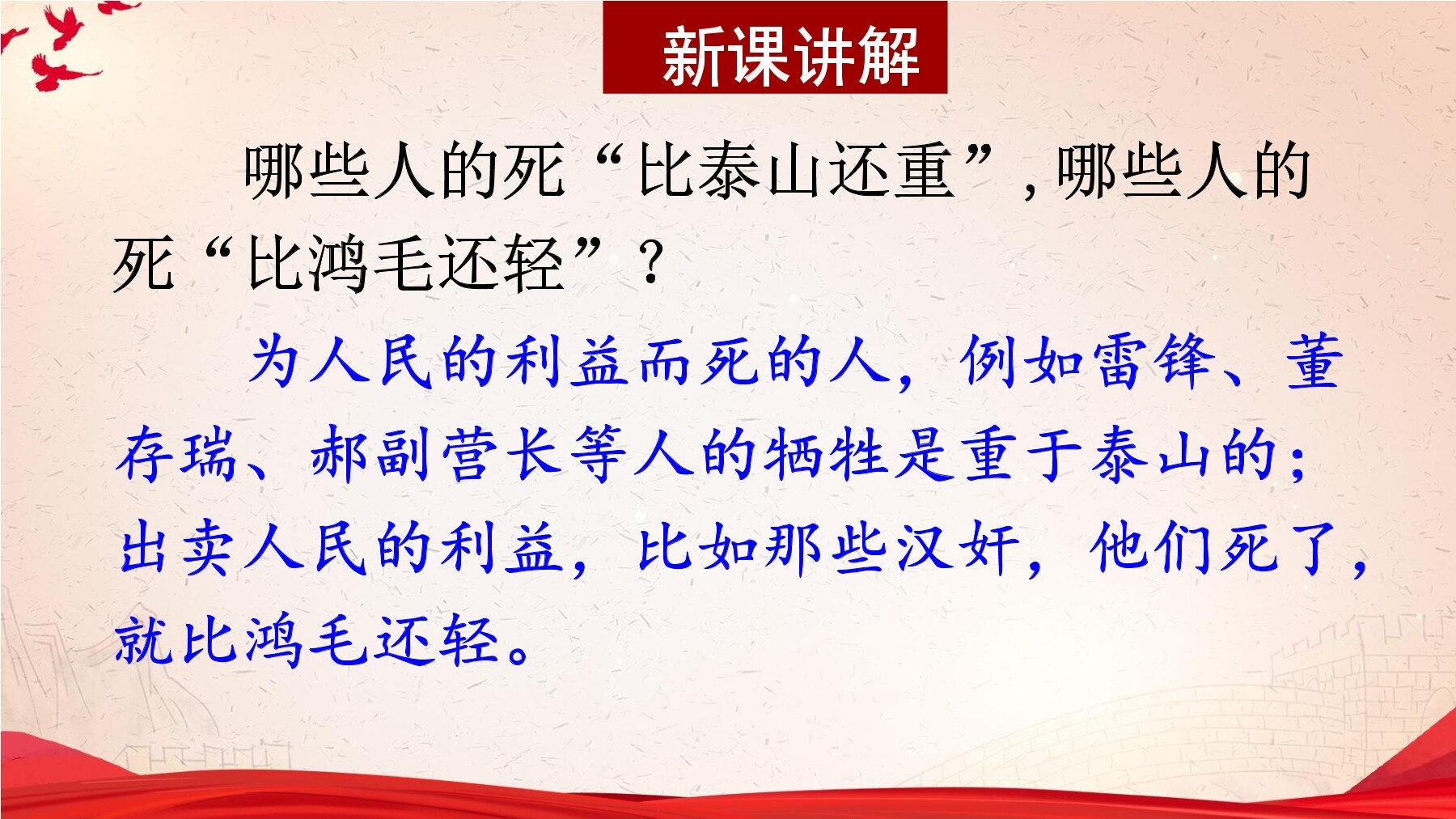 新课讲解

哪些人的死“比泰山还重”，哪些人的死“比鸿毛还轻”？

为人民的利益而死的人，例如雷锋、董存瑞、郝副营长等人的牺牲是重于泰山的；出卖人民的利益，比如那些汉奸，他们死了，就比鸿毛还轻。